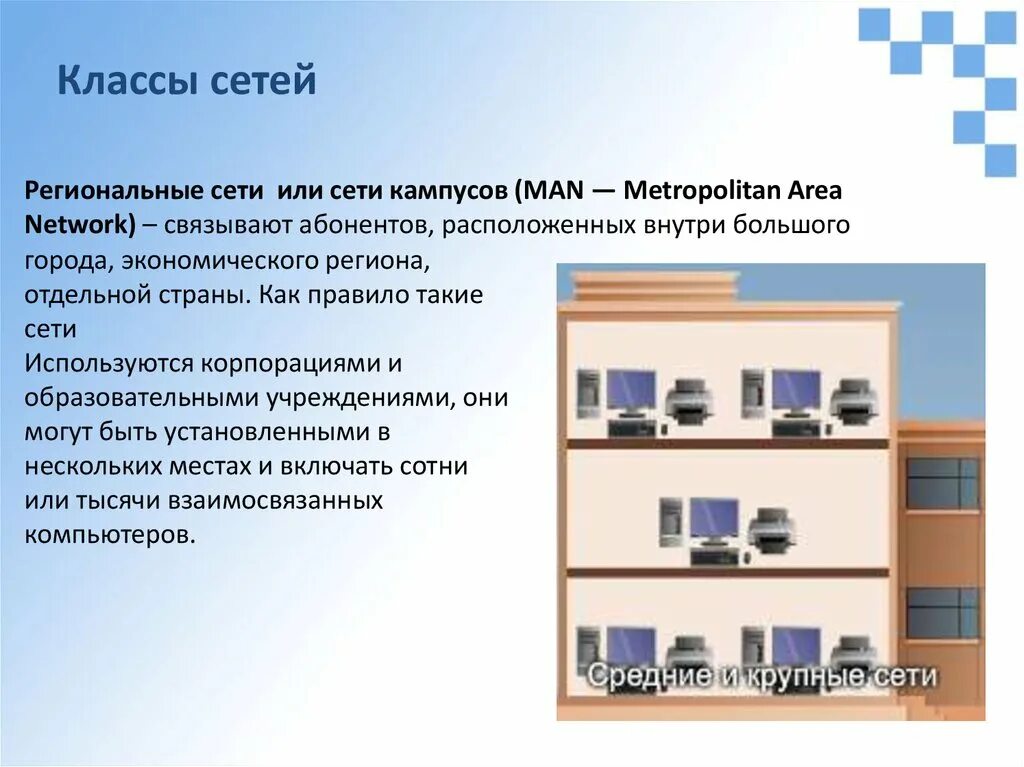 Классы сетей

Региональные сети или сети кампусов (MAN — Metropolitan Area Network) – связывают абонентов, расположенных внутри большого города, экономического региона, отдельной страны. Как правило такие сети
Используются корпорациями и образовательными учреждениями, они могут быть установленными в нескольких местах и включать сотни или тысячи взаимосвязанных компьютеров.

Средние и крупные сети